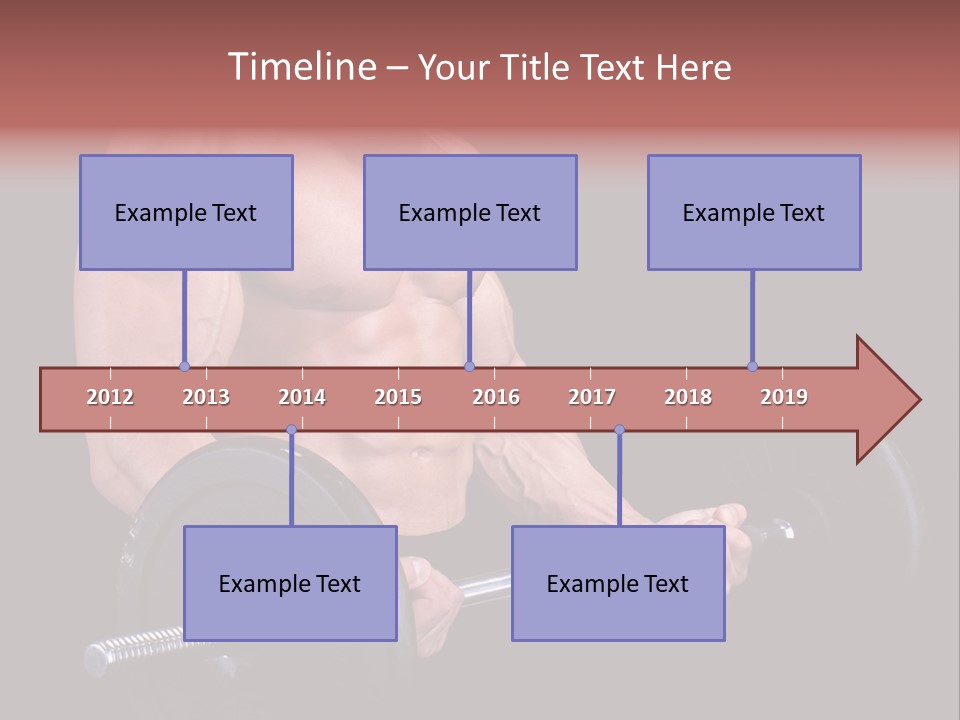 Timeline – Your Title Text Here

Example Text

Example Text

Example Text

2012 2013 2014 2015 2016 2017 2018 2019

Example Text

Example Text